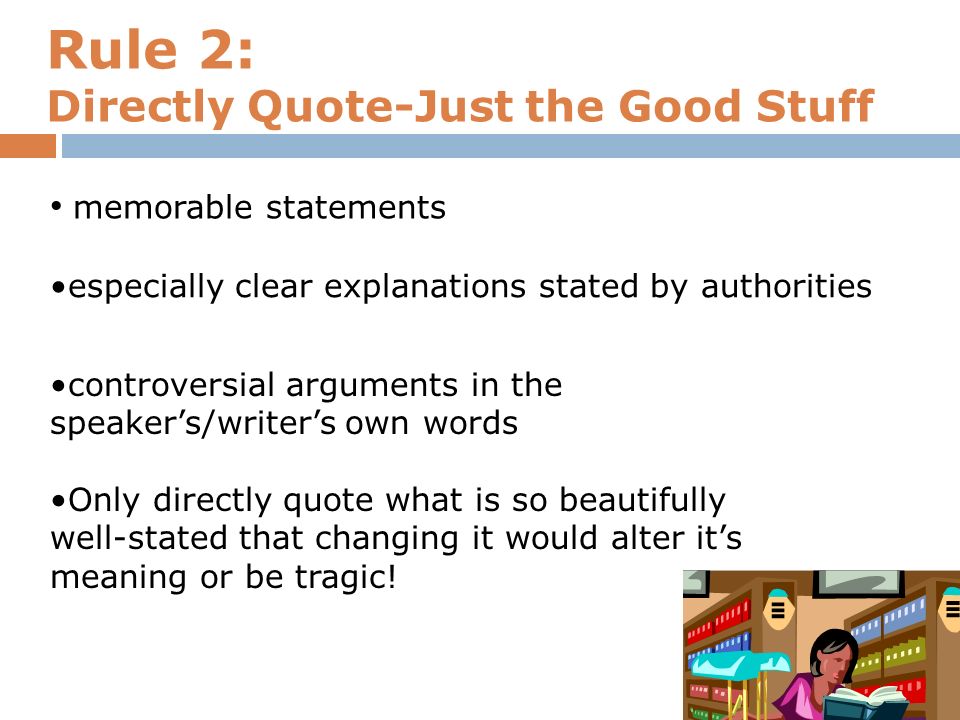 Rule 2:
Directly Quote-Just the Good Stuff

• memorable statements

•especially clear explanations stated by authorities

•controversial arguments in the speaker’s/writer’s own words

•Only directly quote what is so beautifully well-stated that changing it would alter it’s meaning or be tragic!